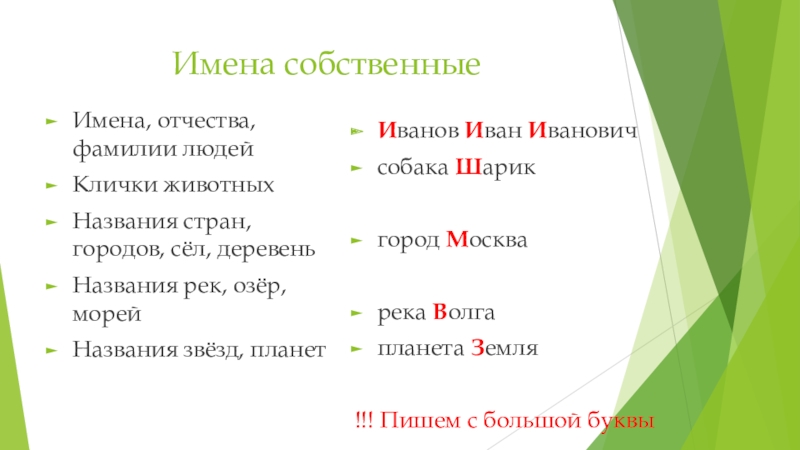 Имена собственные

Имена, отчества, фамилии людей

Клички животных

Названия стран, городов, сёл, деревень

Названия рек, озёр, морей

Названия звёзд, планет

Иванов Иван Иванович

собака Шарик

город Москва

река Волга

планета Земля

!!! Пишем с большой буквы